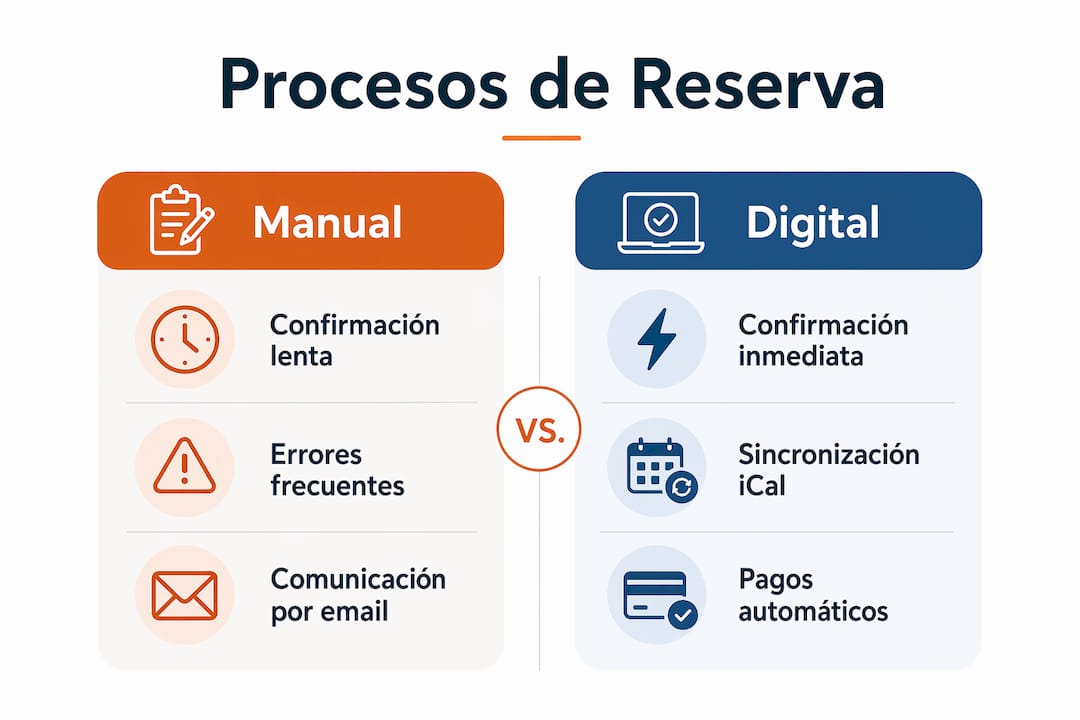 Procesos de Reserva

Manual

Confirmación lenta

Errores frecuentes

Comunicación por email

VS.

Digital

Confirmación inmediata

Sincronización iCal

Pagos automáticos